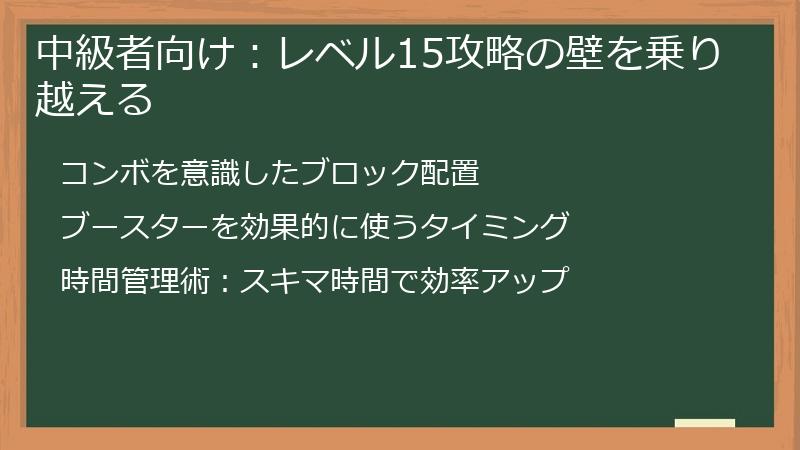 中級者向け：レベル15攻略の壁を乗り越える

コンボを意識したブロック配置

ブースターを効果的に使うタイミング

時間管理術：スキマ時間で効率アップ